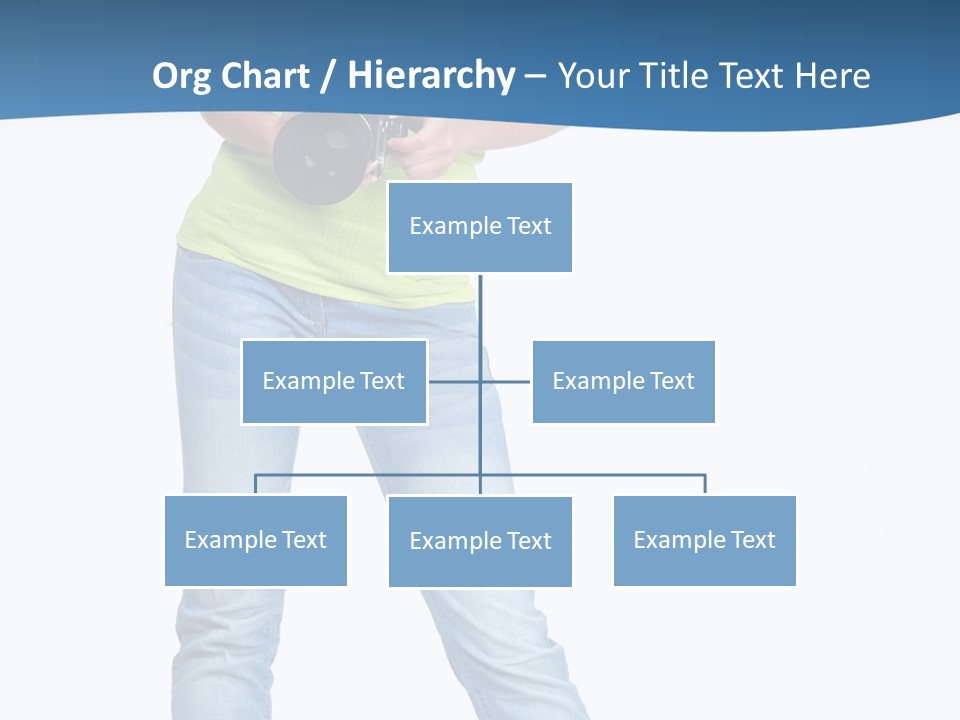 Org Chart / Hierarchy – Your Title Text Here

Example Text

Example Text

Example Text

Example Text

Example Text

Example Text